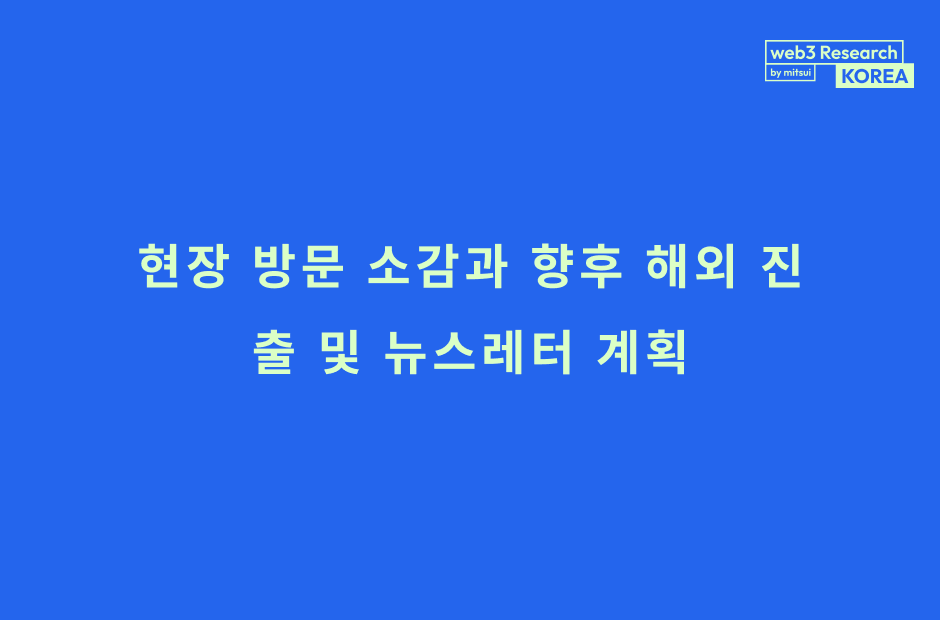 web3 Research
by mitsui
KOREA

현장 방문 소감과 향후 해외 진출 및 뉴스레터 계획